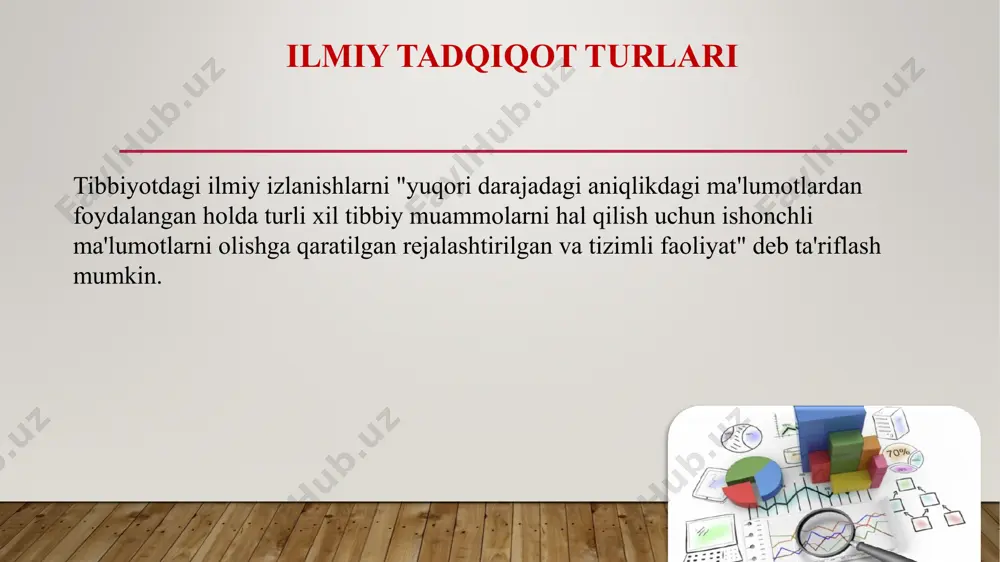 ILMIY TADQIQOT TURLARI

Tibbiyotdagi ilmiy izlanishlarni "yuqori darajadagi aniqlikdagi ma'lumotlardan foydalangan holda turli xil tibbiy muammolarni hal qilish uchun ishonchli ma'lumotlarni olishga qaratilgan rejalashtirilgan va tizimli faoliyat" deb ta'riflash mumkin.

FaylHub.uz FaylHub.uz FaylHub.uz FaylHub.uz FaylHub.uz FaylHub.uz

70%